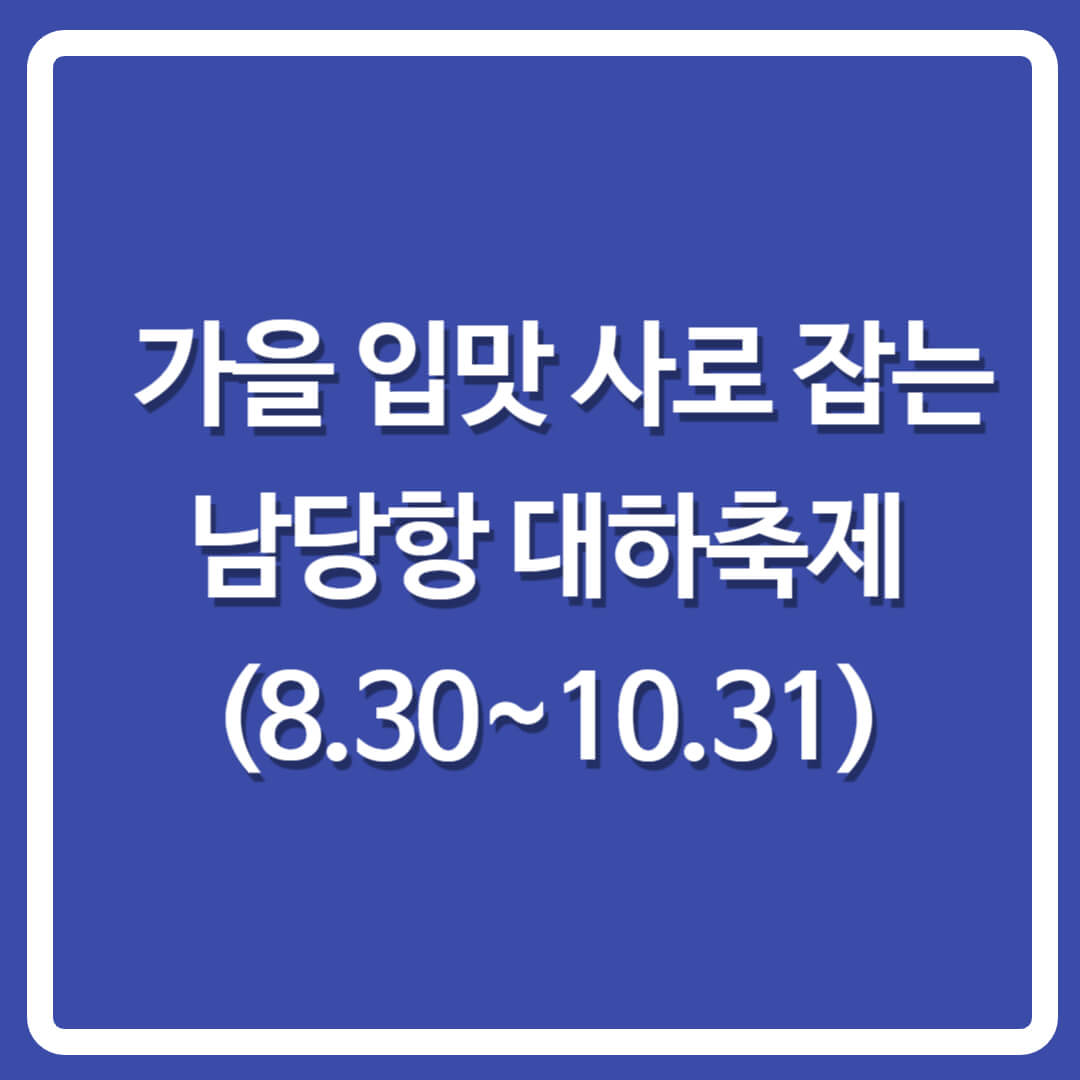 가을 입맛 사로 잡는 남당항 대하축제 (8.30~10.31)